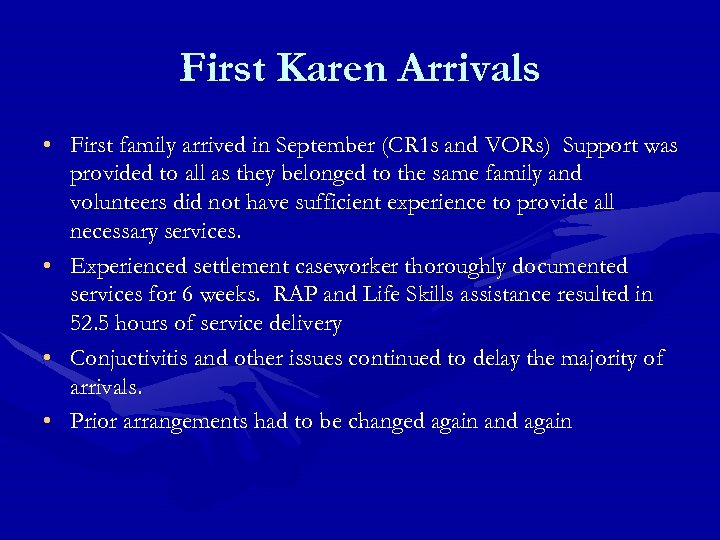 First Karen Arrivals

• First family arrived in September (CR1s and VORs) Support was provided to all as they belonged to the same family and volunteers did not have sufficient experience to provide all necessary services.
• Experienced settlement caseworker thoroughly documented services for 6 weeks. RAP and Life Skills assistance resulted in 52.5 hours of service delivery
• Conjuctivitis and other issues continued to delay the majority of arrivals.
• Prior arrangements had to be changed again and again